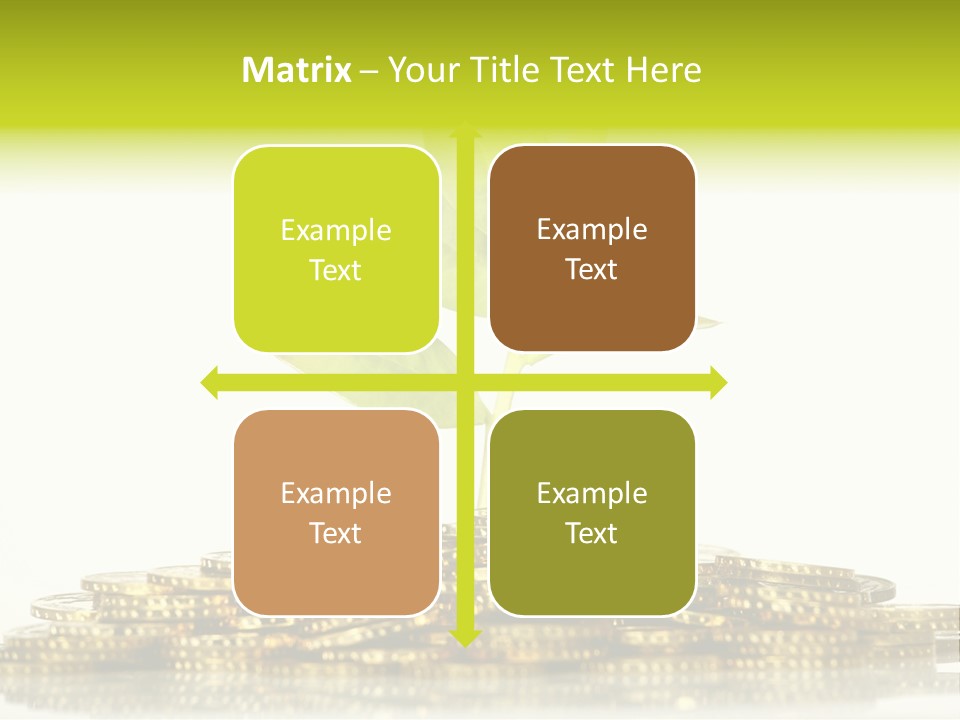 Matrix – Your Title Text Here

Example Text

Example Text

Example Text

Example Text